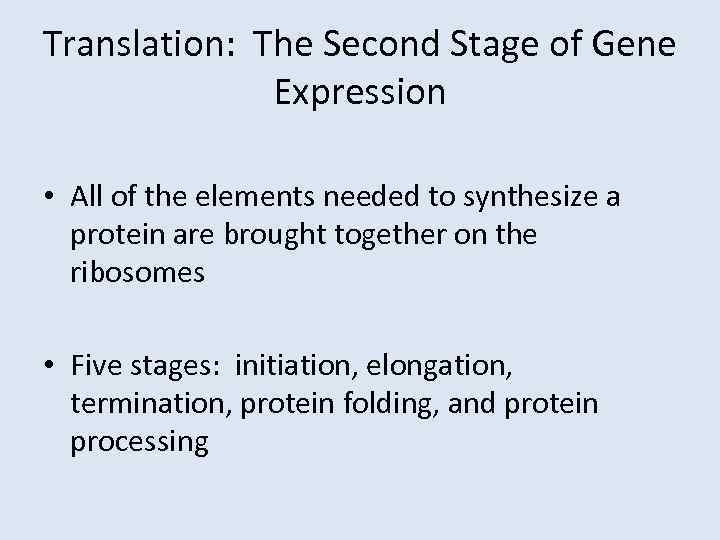 Translation: The Second Stage of Gene Expression

• All of the elements needed to synthesize a protein are brought together on the ribosomes

• Five stages: initiation, elongation, termination, protein folding, and protein processing